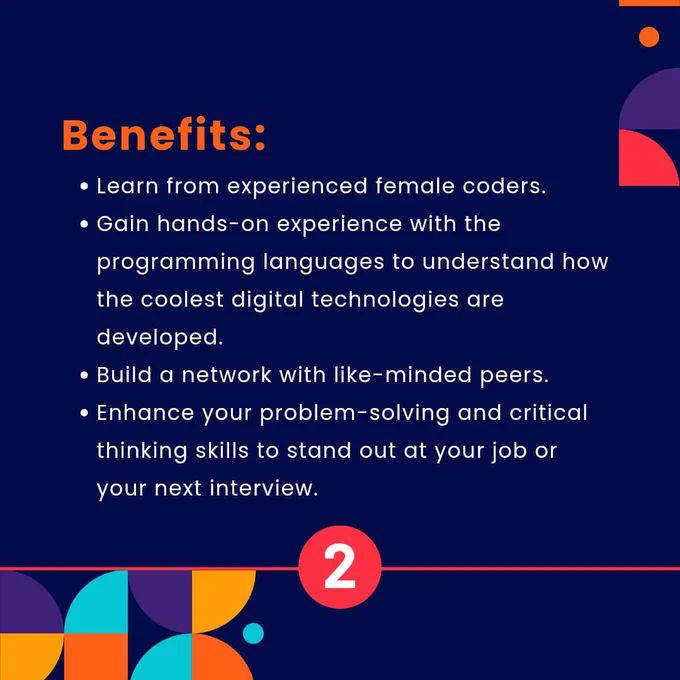 Benefits:

• Learn from experienced female coders.
• Gain hands-on experience with the programming languages to understand how the coolest digital technologies are developed.
• Build a network with like-minded peers.
• Enhance your problem-solving and critical thinking skills to stand out at your job or your next interview.

2